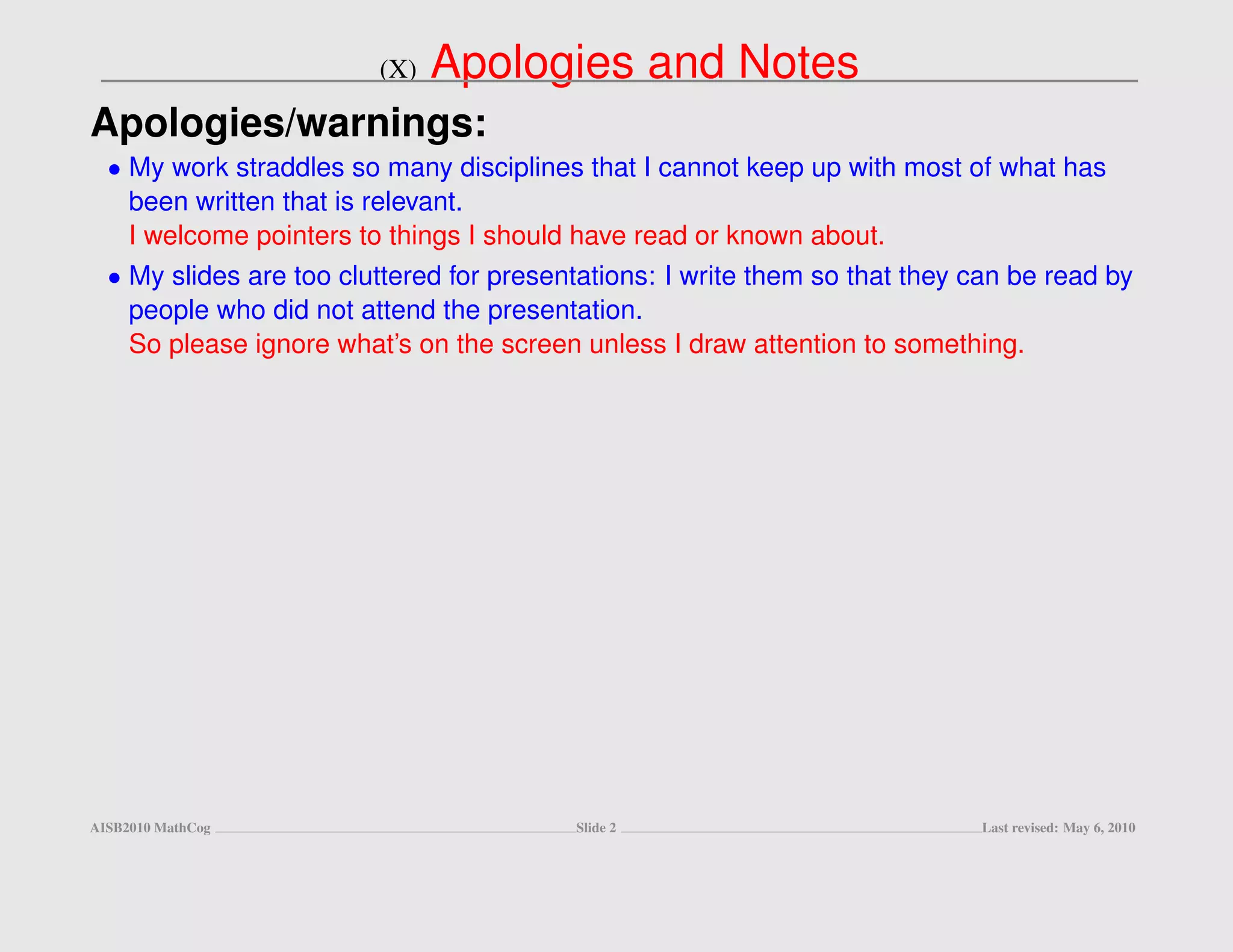 (X) Apologies and Notes

Apologies/warnings:

• My work straddles so many disciplines that I cannot keep up with most of what has been written that is relevant.
I welcome pointers to things I should have read or known about.

• My slides are too cluttered for presentations: I write them so that they can be read by people who did not attend the presentation.
So please ignore what's on the screen unless I draw attention to something.

AISB2010 MathCog Slide 2 Last revised: May 6, 2010